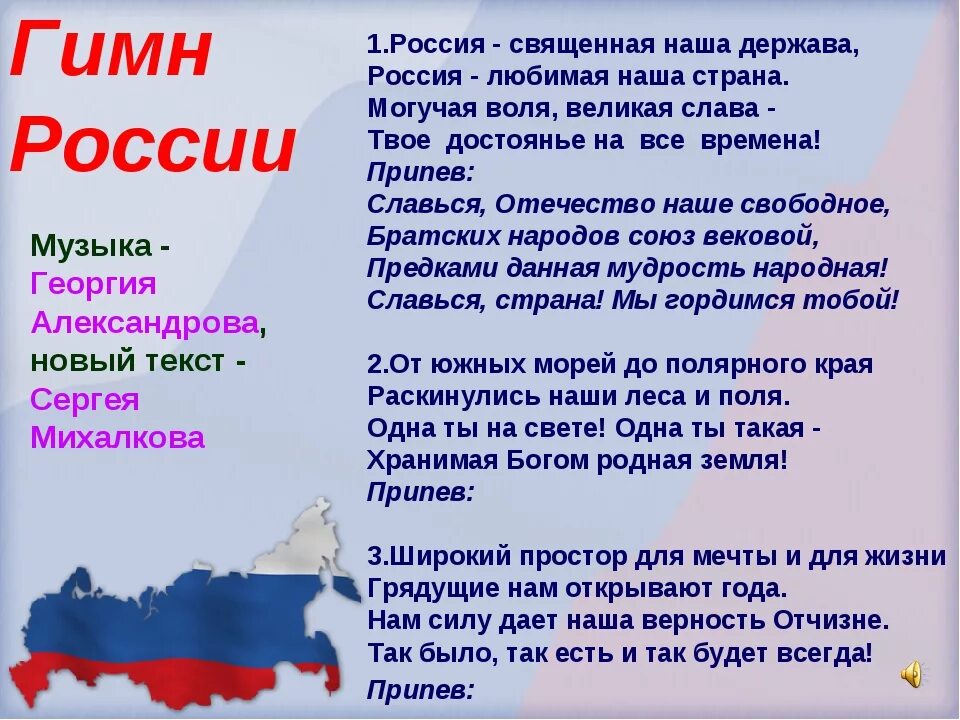 Гимн России

Музыка - Георгия Александрова, новый текст - Сергея Михалкова

1.Россия - священная наша держава,
Россия - любимая наша страна.
Могучая воля, великая слава -
Твое достоянье на все времена!
Припев:
Славься, Отечество наше свободное,
Братских народов союз вековой,
Предками данная мудрость народная!
Славься, страна! Мы гордимся тобой!

2.От южных морей до полярного края
Раскинулись наши леса и поля.
Одна ты на свете! Одна ты такая -
Хранимая Богом родная земля!
Припев:

3.Широкий простор для мечты и для жизни
Грядущие нам открывают года.
Нам силу дает наша верность Отчизне.
Так было, так есть и так будет всегда!
Припев: